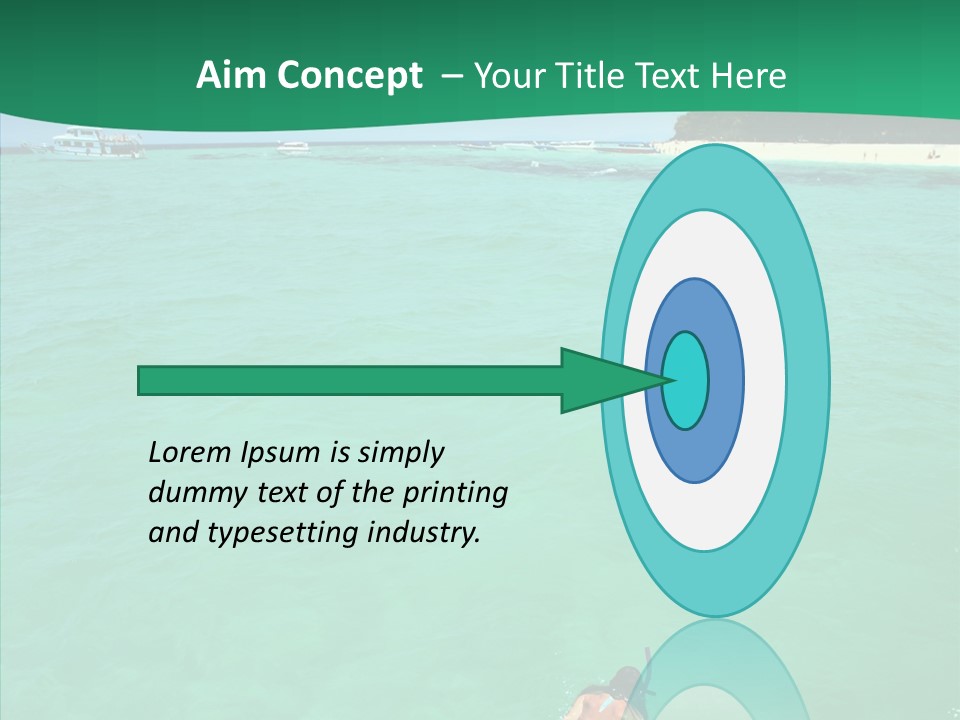 Aim Concept – Your Title Text Here

Lorem Ipsum is simply dummy text of the printing and typesetting industry.